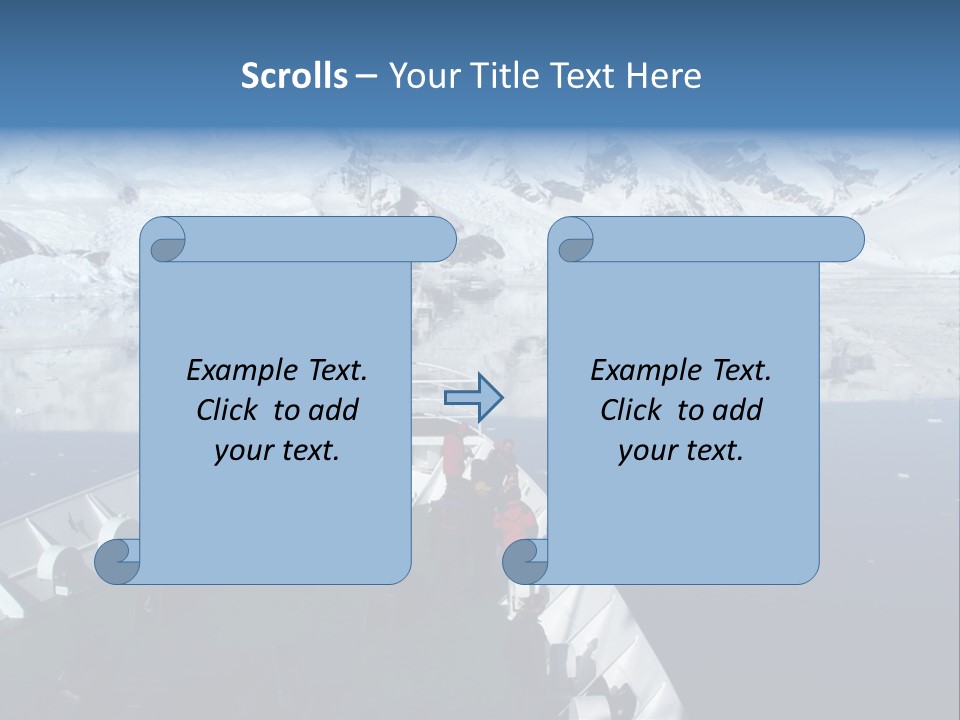 Scrolls – Your Title Text Here

Example Text. Click to add your text.

Example Text. Click to add your text.